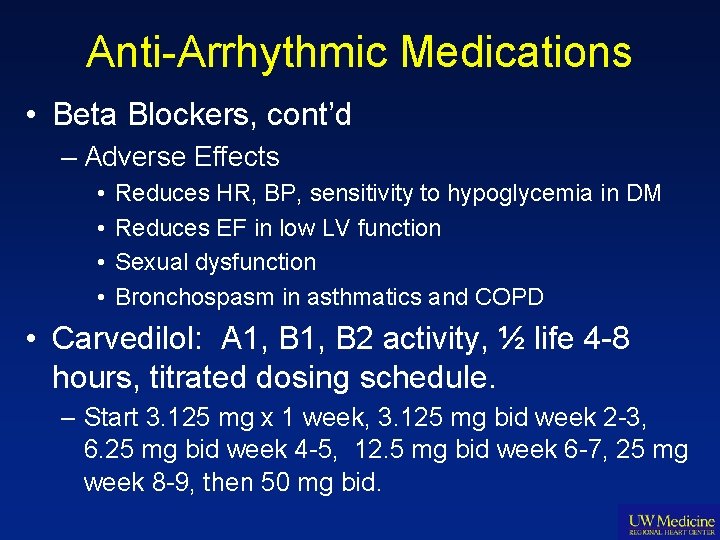 Anti-Arrhythmic Medications

• Beta Blockers, cont'd

– Adverse Effects

• Reduces HR, BP, sensitivity to hypoglycemia in DM

• Reduces EF in low LV function

• Sexual dysfunction

• Bronchospasm in asthmatics and COPD

• Carvedilol: A1, B1, B2 activity, ½ life 4-8 hours, titrated dosing schedule.

– Start 3.125 mg x 1 week, 3.125 mg bid week 2-3, 6.25 mg bid week 4-5, 12.5 mg bid week 6-7, 25 mg week 8-9, then 50 mg bid.

UW Medicine
REGIONAL HEART CENTER